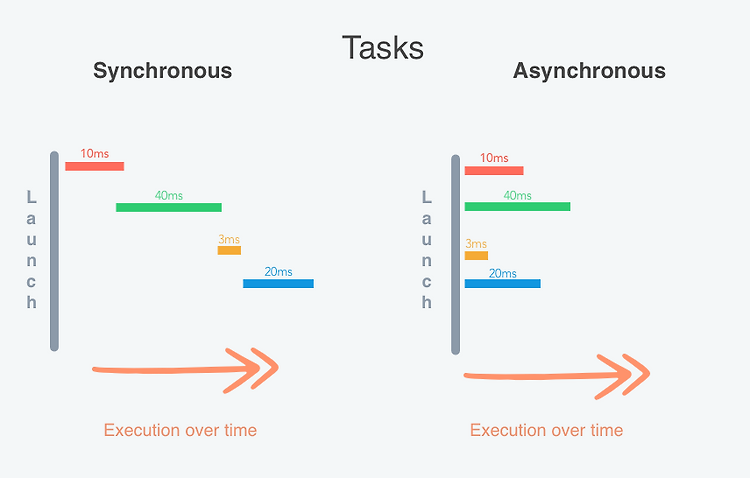 Tasks

Synchronous

Launch

10ms

40ms

3ms

20ms

Execution over time

Asynchronous

Launch

10ms

40ms

3ms

20ms

Execution over time